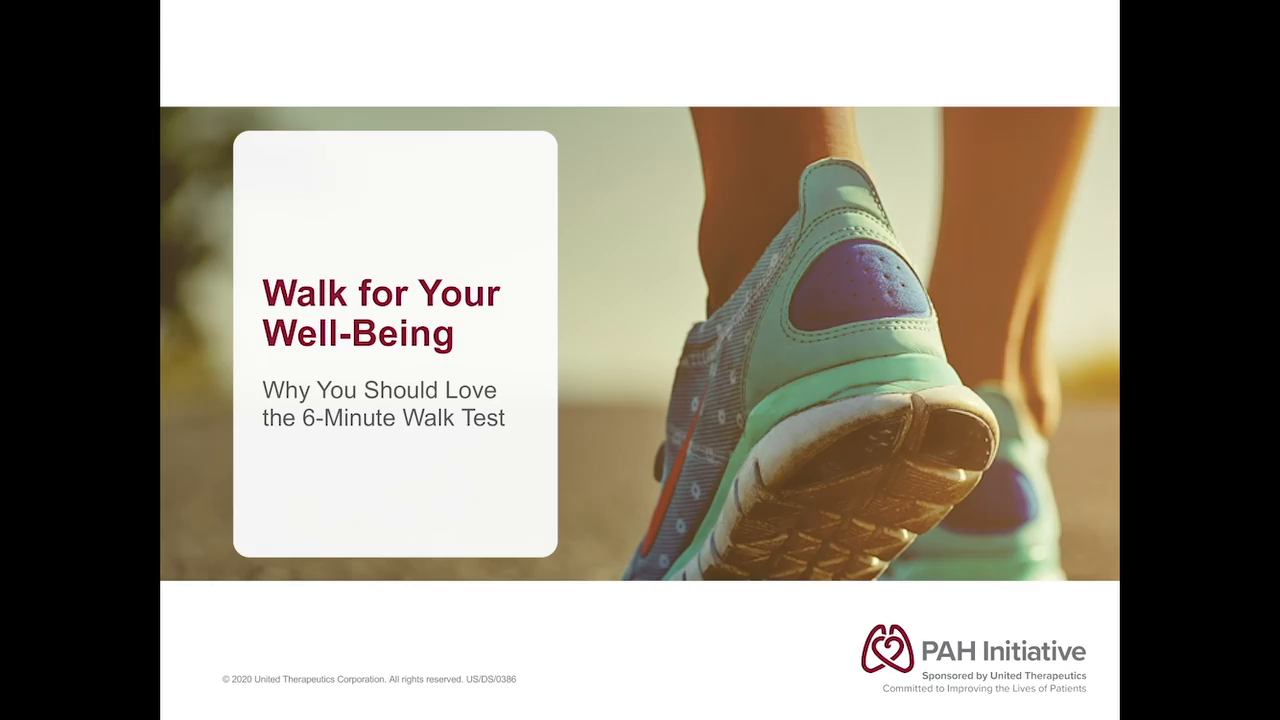 Walk for Your Well-Being

Why You Should Love the 6-Minute Walk Test

© 2020 United Therapeutics Corporation. All rights reserved. US/DS/0386

PAH Initiative
Sponsored by United Therapeutics
Committed to Improving the Lives of Patients